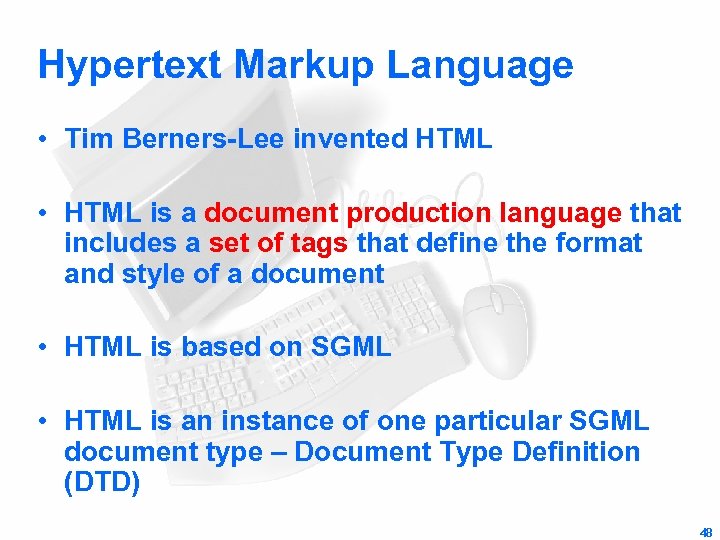 Hypertext Markup Language

• Tim Berners-Lee invented HTML

• HTML is a document production language that includes a set of tags that define the format and style of a document

• HTML is based on SGML

• HTML is an instance of one particular SGML document type – Document Type Definition (DTD)

48